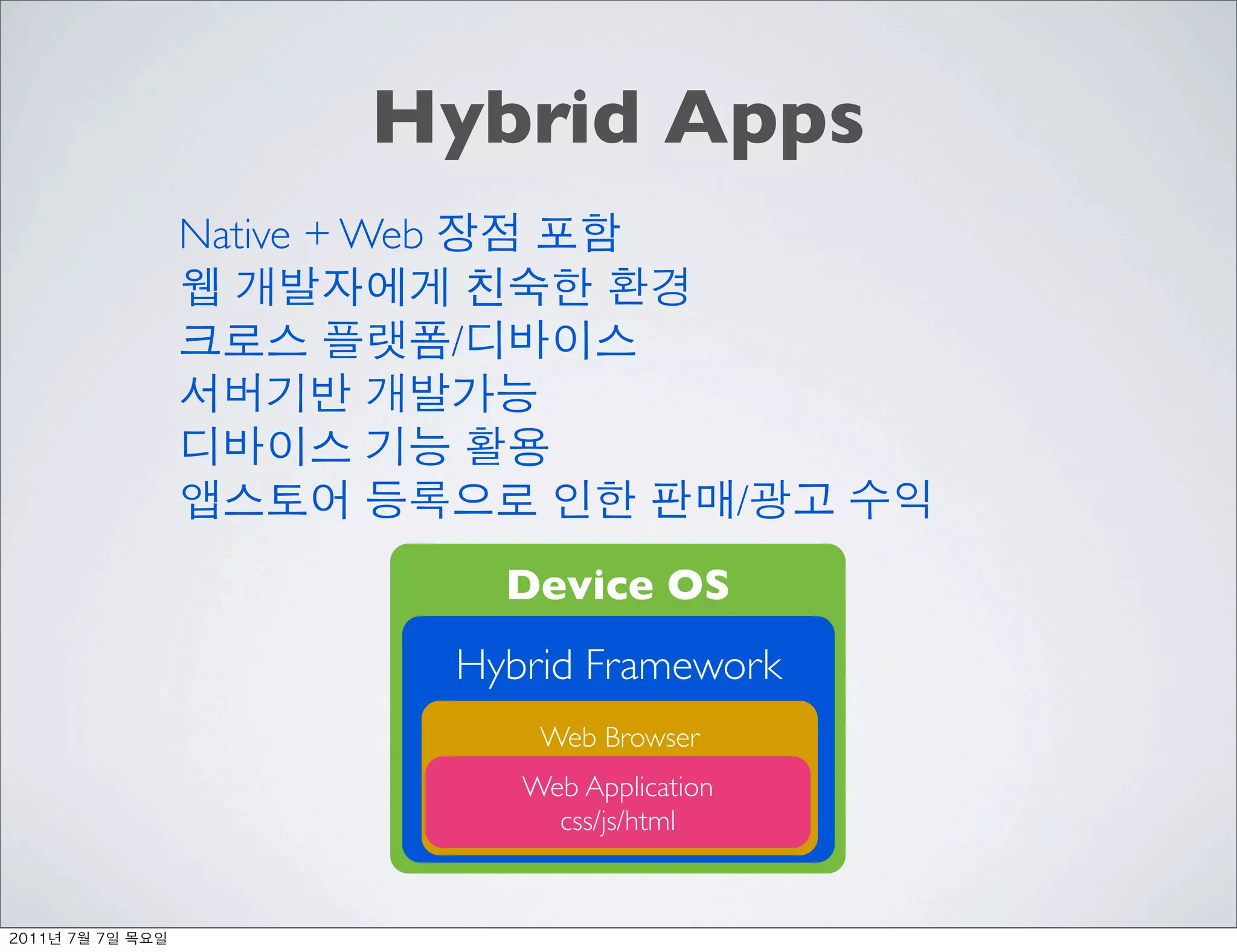 Hybrid Apps

Native + Web 장점 포함
웹 개발자에게 친숙한 환경
크로스 플랫폼/디바이스
서버기반 개발가능
디바이스 기능 활용
앱스토어 등록으로 인한 판매/광고 수익

Device OS

Hybrid Framework

Web Browser

Web Application
css/js/html

2011년 7월 7일 목요일